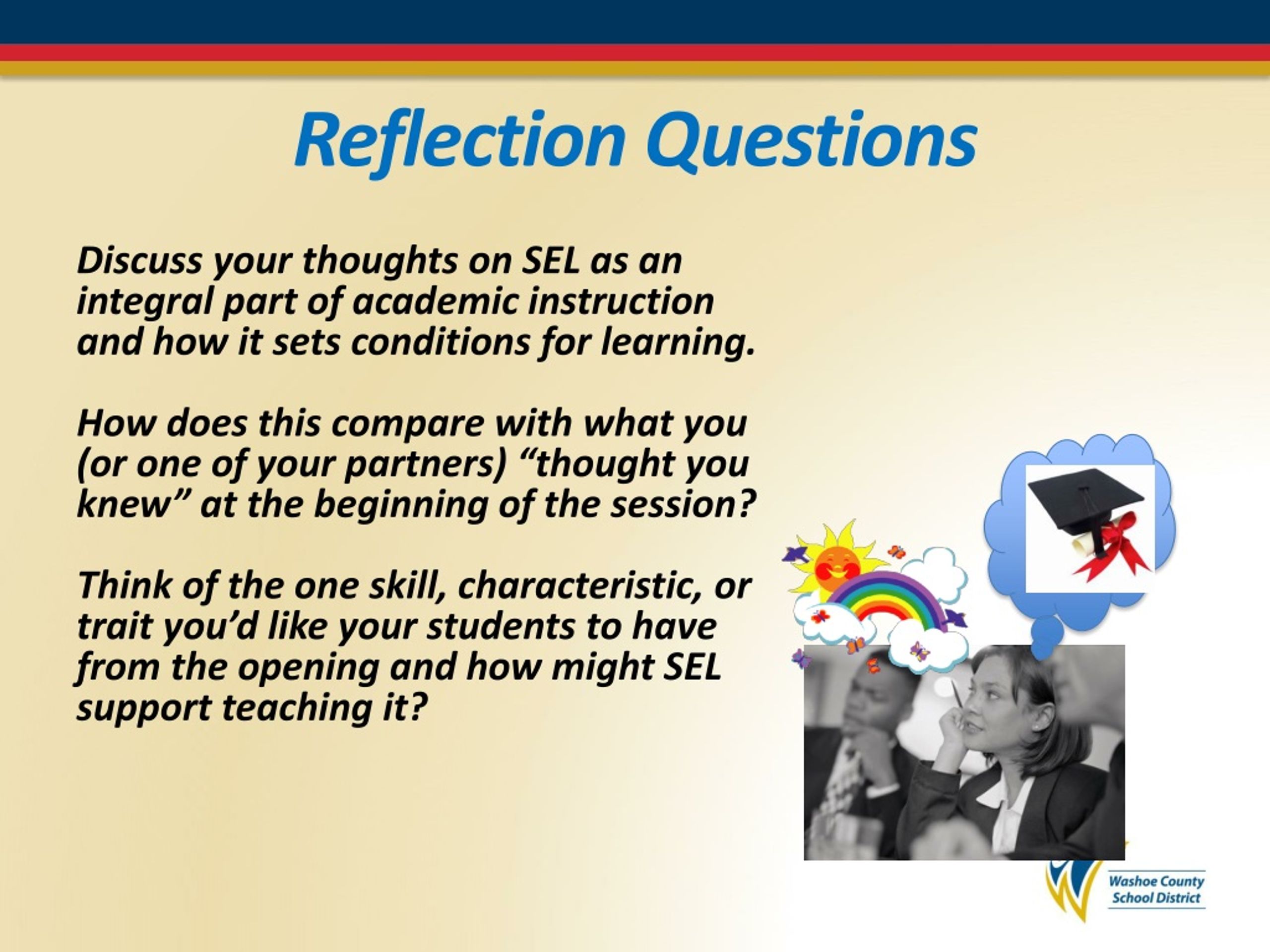 Reflection Questions

Discuss your thoughts on SEL as an integral part of academic instruction and how it sets conditions for learning.

How does this compare with what you (or one of your partners) “thought you knew” at the beginning of the session?

Think of the one skill, characteristic, or trait you’d like your students to have from the opening and how might SEL support teaching it?

Washoe County School District